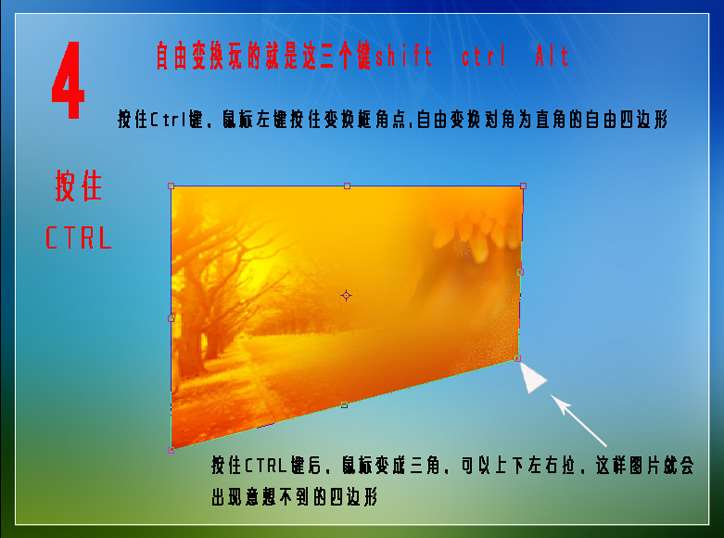 4

自由变换玩的就是这三个键shift ctrl Alt

按住Ctrl键，鼠标左键按住变换框角点,自由变换对角为直角的自由四边形

按住

CTRL

按住CTRL键后，鼠标变成三角，可以上下左右拉，这样图片就会出现意想不到的四边形